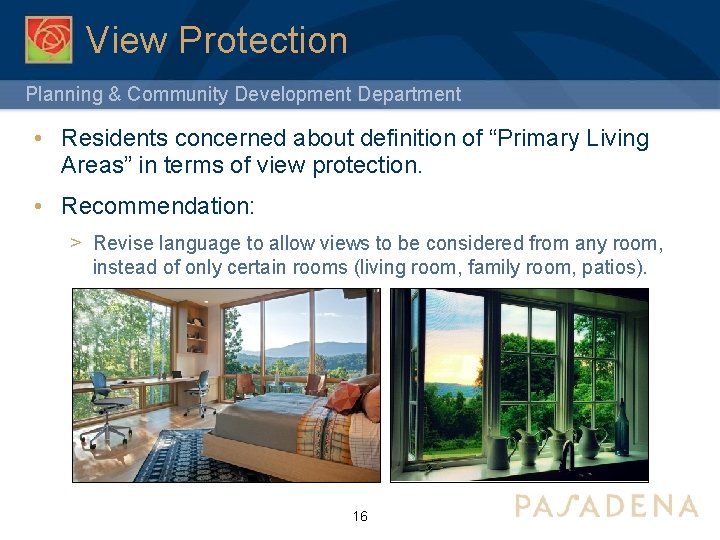 View Protection

Planning & Community Development Department

• Residents concerned about definition of “Primary Living Areas” in terms of view protection.

• Recommendation:

> Revise language to allow views to be considered from any room, instead of only certain rooms (living room, family room, patios).

16

PASADENA